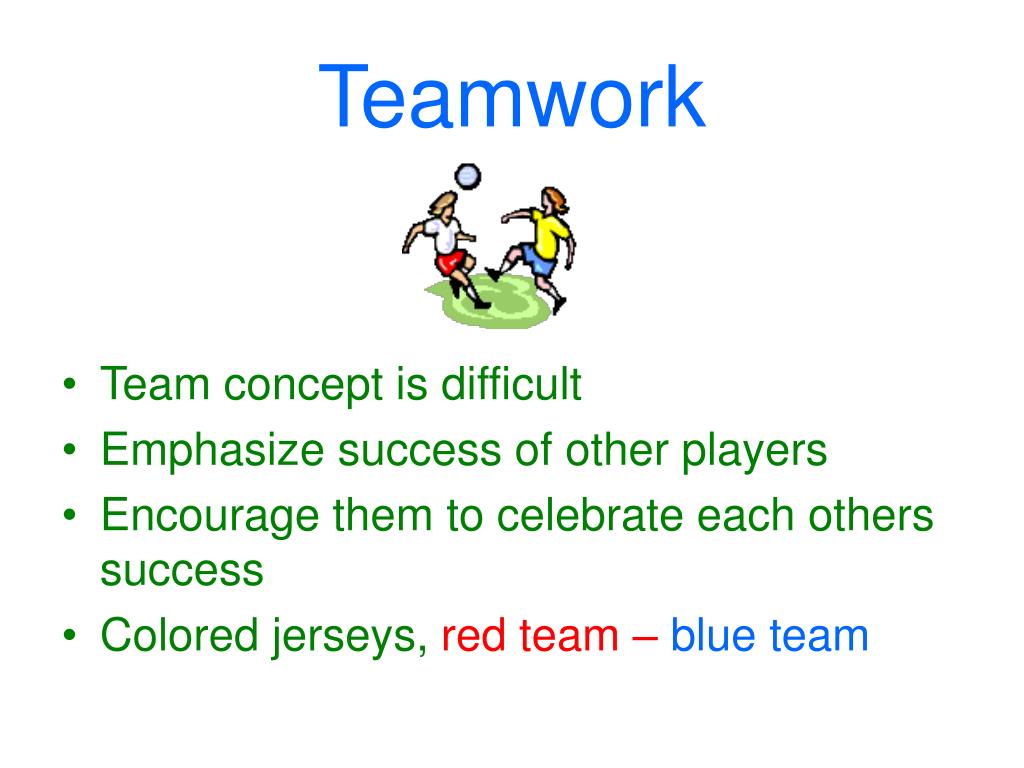 Teamwork

• Team concept is difficult
• Emphasize success of other players
• Encourage them to celebrate each others success
• Colored jerseys, red team – blue team